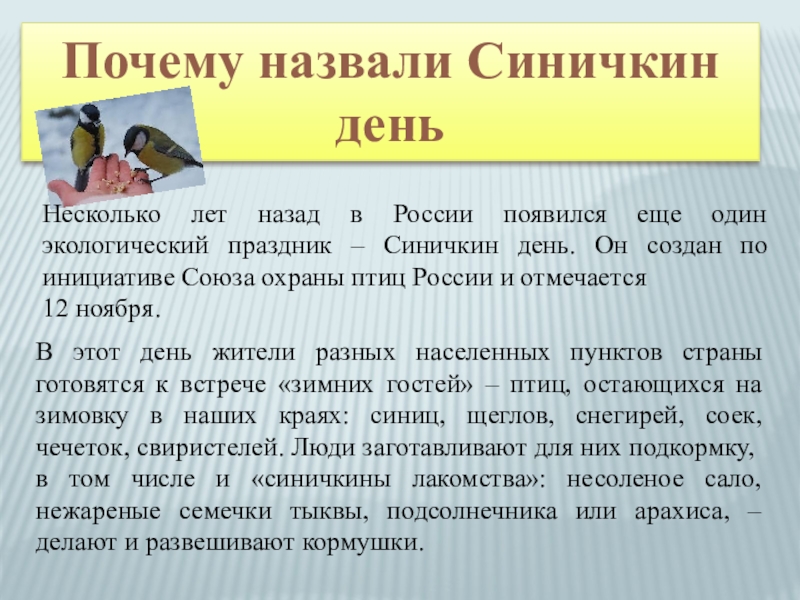 Почему назвали Синичкин день

Несколько лет назад в России появился еще один экологический праздник – Синичкин день. Он создан по инициативе Союза охраны птиц России и отмечается 12 ноября.

В этот день жители разных населенных пунктов страны готовятся к встрече «зимних гостей» – птиц, остающихся на зимовку в наших краях: синиц, щеглов, снегирей, соек, чечеток, свиристелей. Люди заготавливают для них подкормку, в том числе и «синичкины лакомства»: несоленое сало, нежареные семечки тыквы, подсолнечника или арахиса, – делают и развешивают кормушки.